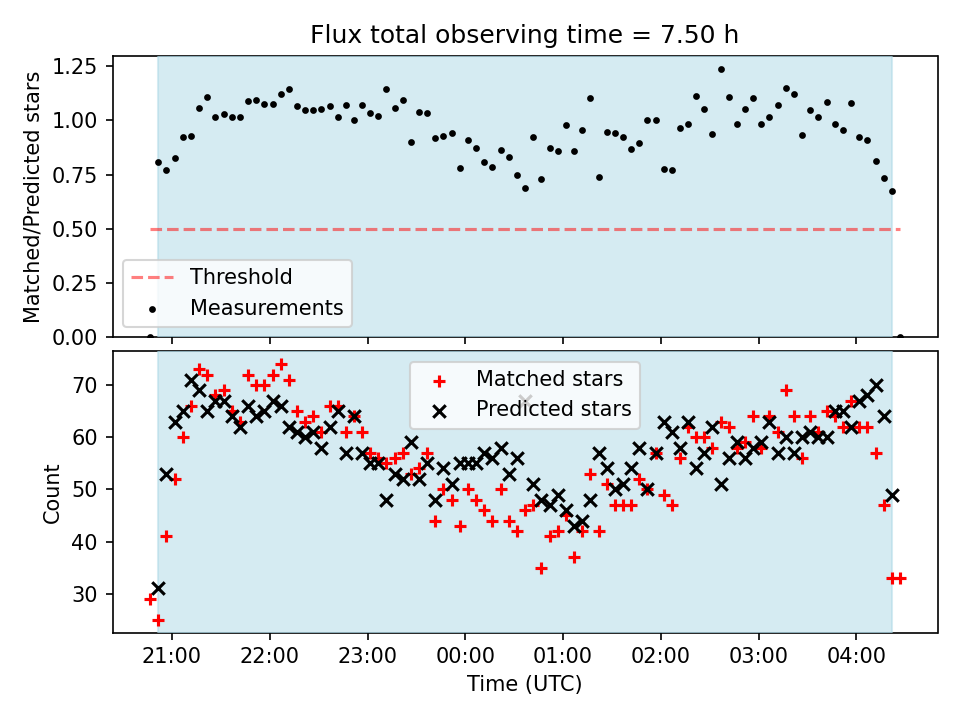 Flux total observing time = 7.50 h

Matched/Predicted stars

1.25
1.00
0.75
0.50
0.25
0.00

Threshold
Measurements

Count

70
60
50
40
30

Matched stars
Predicted stars

21:00 22:00 23:00 00:00 01:00 02:00 03:00 04:00

Time (UTC)